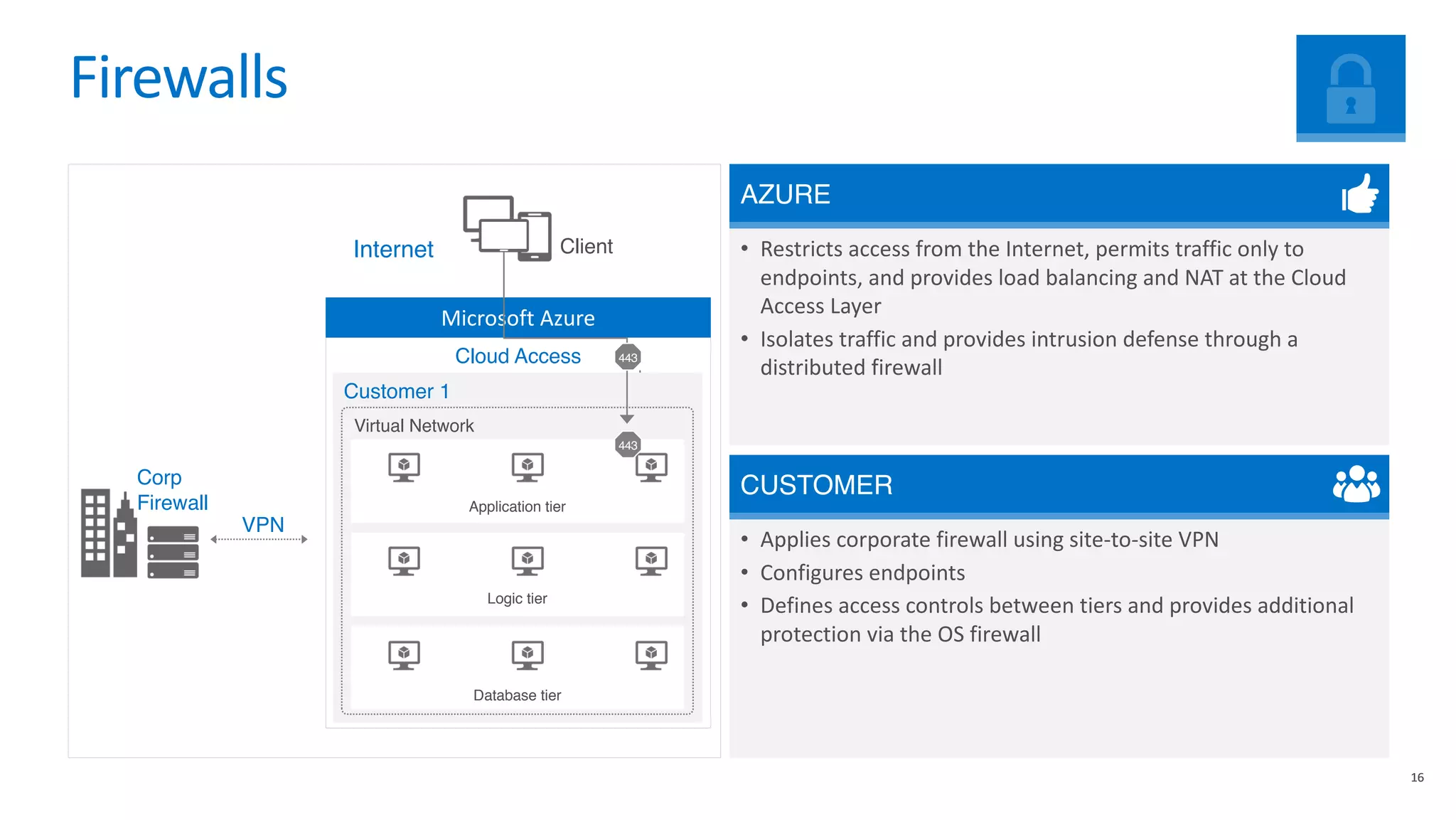 Firewalls

Internet

Client

Microsoft Azure

Cloud Access

443

Customer 1

Virtual Network

443

Application tier

Logic tier

Database tier

Corp Firewall

VPN

AZURE

• Restricts access from the Internet, permits traffic only to endpoints, and provides load balancing and NAT at the Cloud Access Layer
• Isolates traffic and provides intrusion defense through a distributed firewall

CUSTOMER

• Applies corporate firewall using site-to-site VPN
• Configures endpoints
• Defines access controls between tiers and provides additional protection via the OS firewall

16